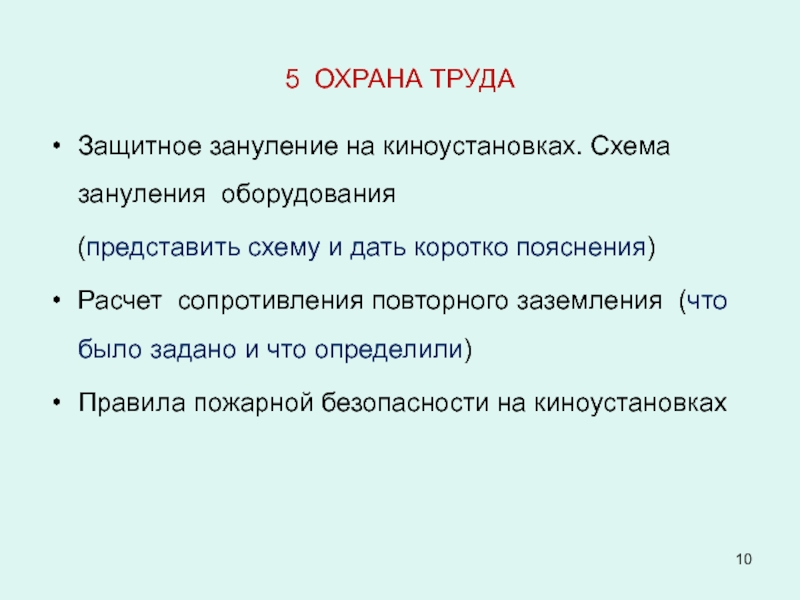 5 ОХРАНА ТРУДА

• Защитное зануление на киноустановках. Схема зануления оборудования

(представить схему и дать коротко пояснения)

• Расчет сопротивления повторного заземления (что было задано и что определили)

• Правила пожарной безопасности на киноустановках

10